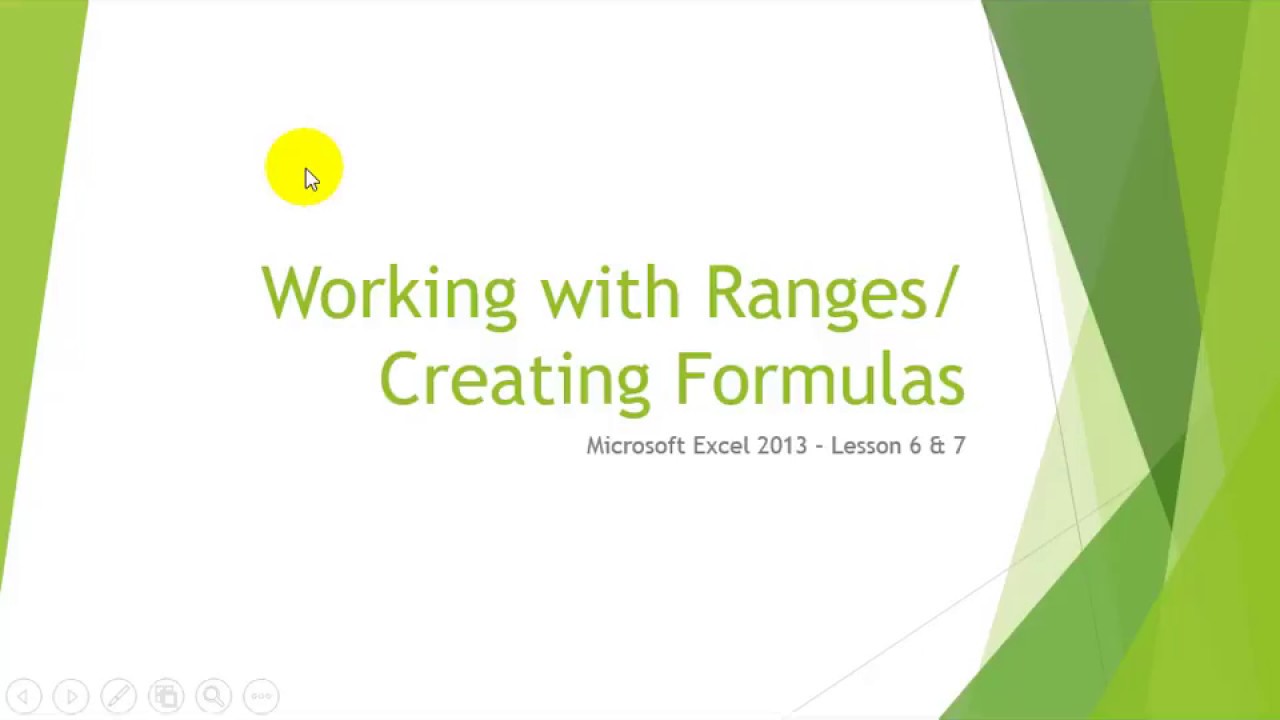 Working with Ranges/
Creating Formulas

Microsoft Excel 2013 - Lesson 6 & 7